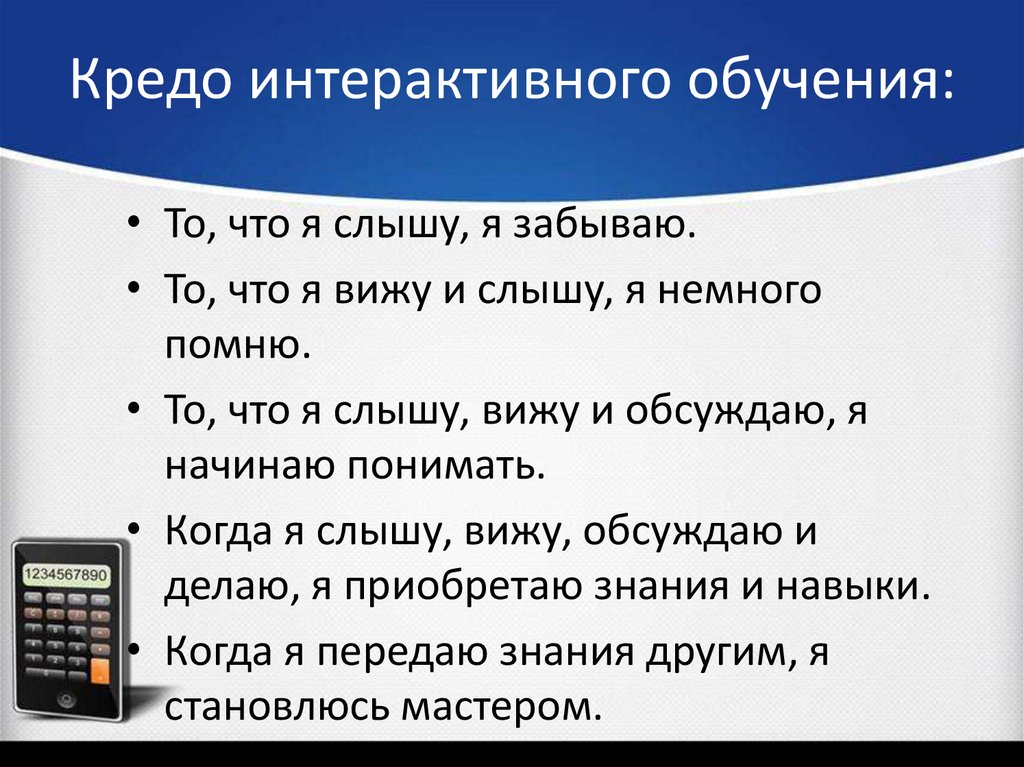 Кредо интерактивного обучения:

• То, что я слышу, я забываю.
• То, что я вижу и слышу, я немного помню.
• То, что я слышу, вижу и обсуждаю, я начинаю понимать.
• Когда я слышу, вижу, обсуждаю и делаю, я приобретаю знания и навыки.
• Когда я передаю знания другим, я становлюсь мастером.

1234567890